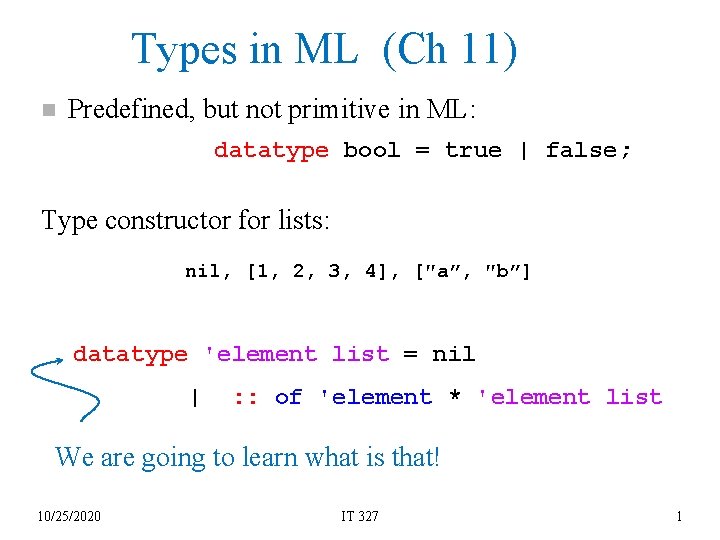 Types in ML (Ch 11)

Predefined, but not primitive in ML:

datatype bool = true | false;

Type constructor for lists:

nil, [1, 2, 3, 4], ["a", "b"]

datatype 'element list = nil
| :: of 'element * 'element list

We are going to learn what is that!

10/25/2020 IT 327 1